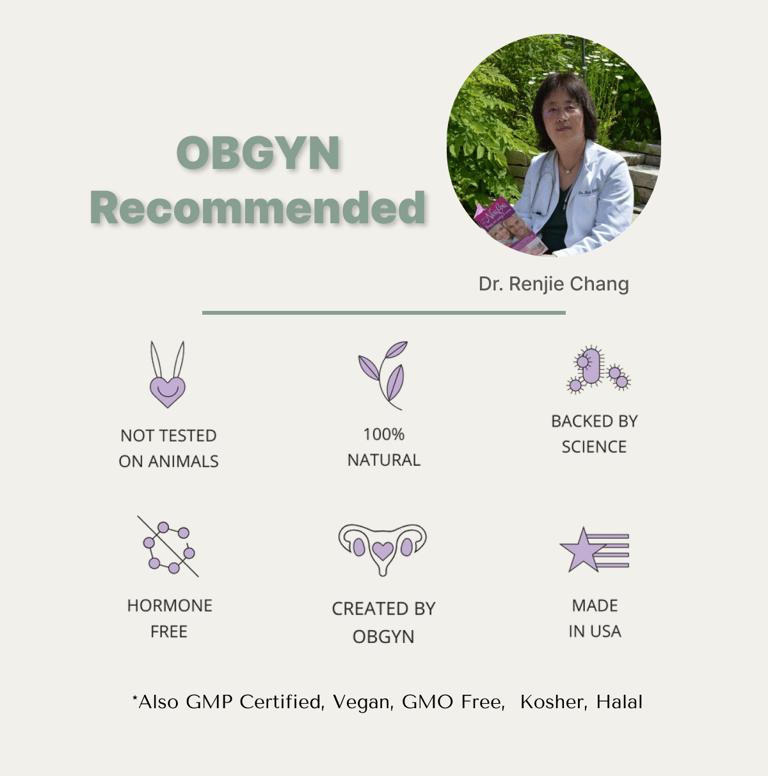 OBGYN Recommended

Dr. Renjie Chang

NOT TESTED ON ANIMALS

100% NATURAL

BACKED BY SCIENCE

HORMONE FREE

CREATED BY OBGYN

MADE IN USA

*Also GMP Certified, Vegan, GMO Free, Kosher, Halal